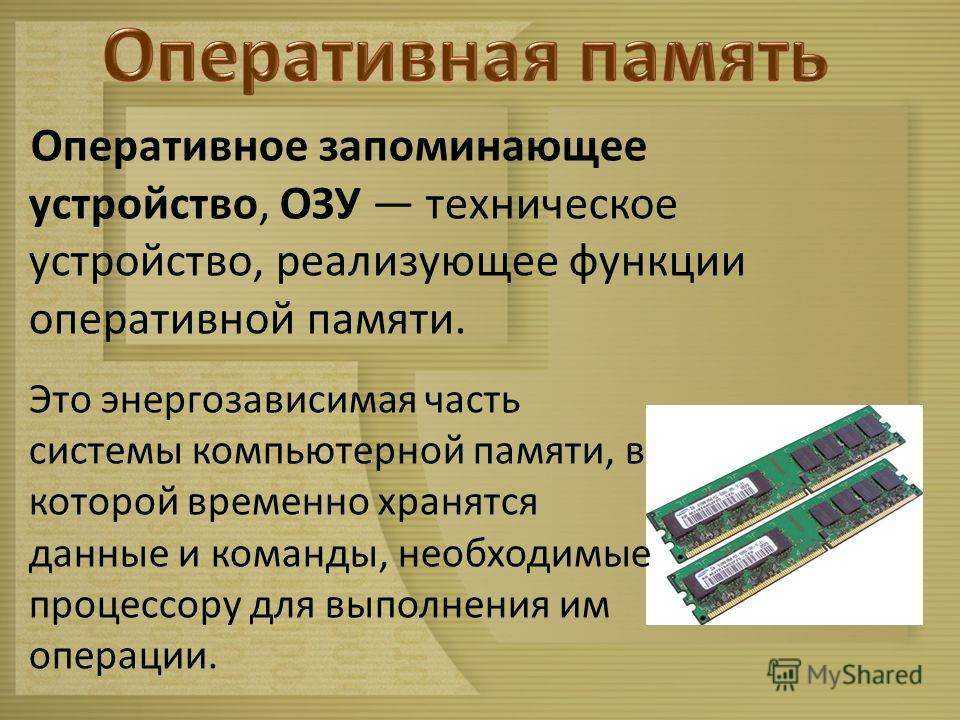 Оперативная память

Оперативное запоминающее устройство, ОЗУ — техническое устройство, реализующее функции оперативной памяти.

Это энергозависимая часть системы компьютерной памяти, в которой временно хранятся данные и команды, необходимые процессору для выполнения им операции.

MyShared